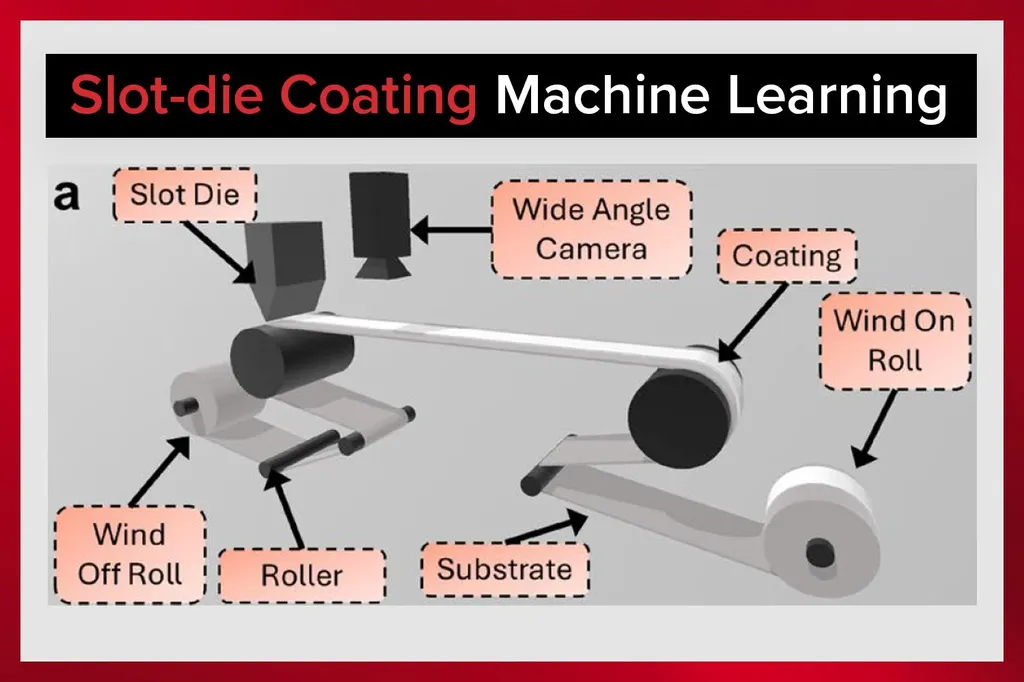 Slot-die Coating Machine Learning

a

Slot Die

Wide Angle Camera

Coating

Wind On Roll

Wind Off Roll

Roller

Substrate